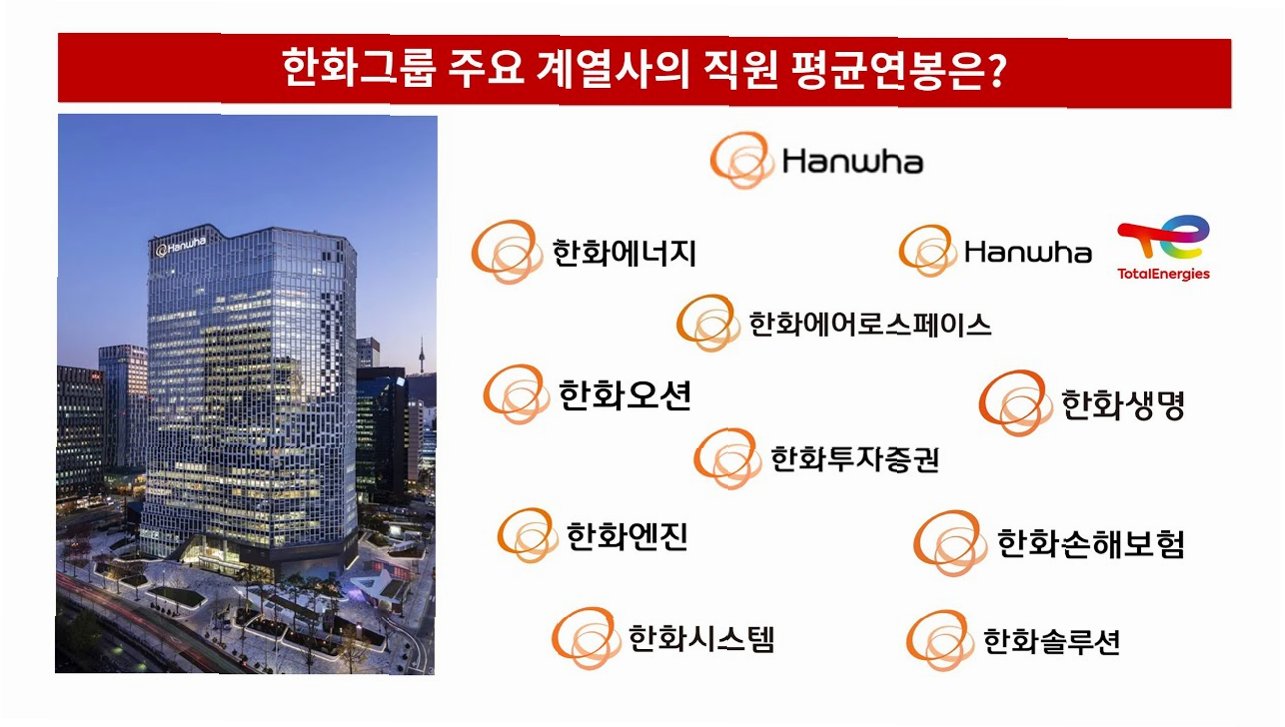 한화그룹 주요 계열사의 직원 평균연봉은?

Hanwha

Hanwha

한화에너지

Hanwha

TotalEnergies

한화에어로스페이스

한화오션

한화생명

한화투자증권

한화엔진

한화손해보험

한화시스템

한화솔루션